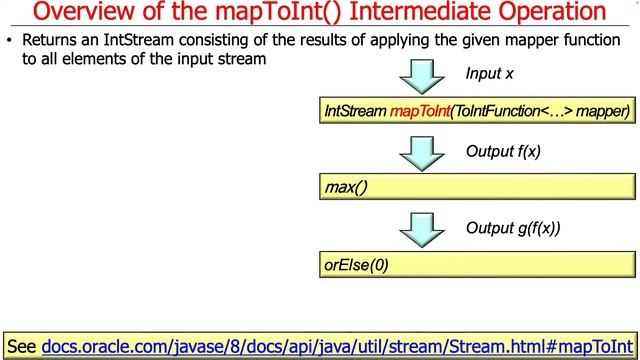 Overview of the mapToInt() Intermediate Operation

• Returns an IntStream consisting of the results of applying the given mapper function to all elements of the input stream

Input x

IntStream mapToInt(ToIntFunction<…> mapper)

Output f(x)

max()

Output g(f(x))

orElse(0)

See docs.oracle.com/javase/8/docs/api/java/util/stream/Stream.html#mapToInt